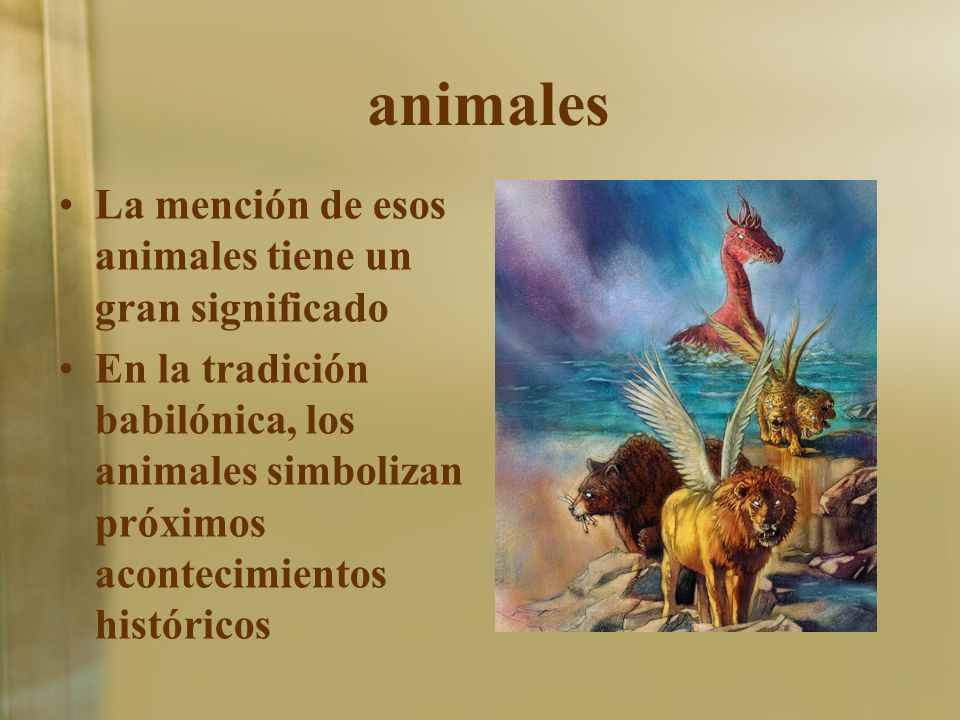 animales

• La mención de esos animales tiene un gran significado
• En la tradición babilónica, los animales simbolizan próximos acontecimientos históricos